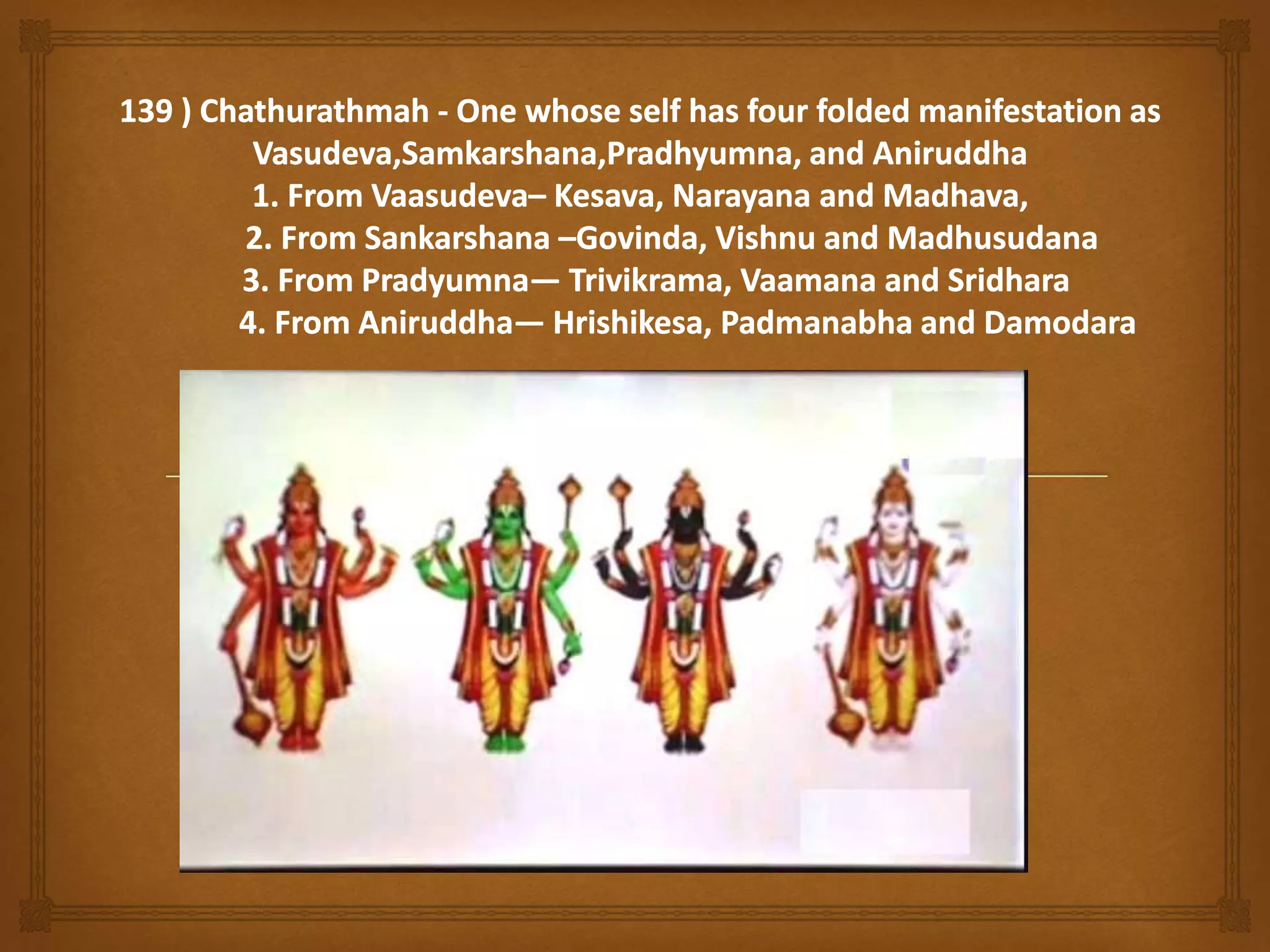 139 ) Chathurathmah - One whose self has four folded manifestation as Vasudeva,Samkarshana,Pradhyumna, and Aniruddha

1. From Vaasudeva– Kesava, Narayana and Madhava,

2. From Sankarshana –Govinda, Vishnu and Madhusudana

3. From Pradyumna— Trivikrama, Vaamana and Sridhara

4. From Aniruddha— Hrishikesa, Padmanabha and Damodara